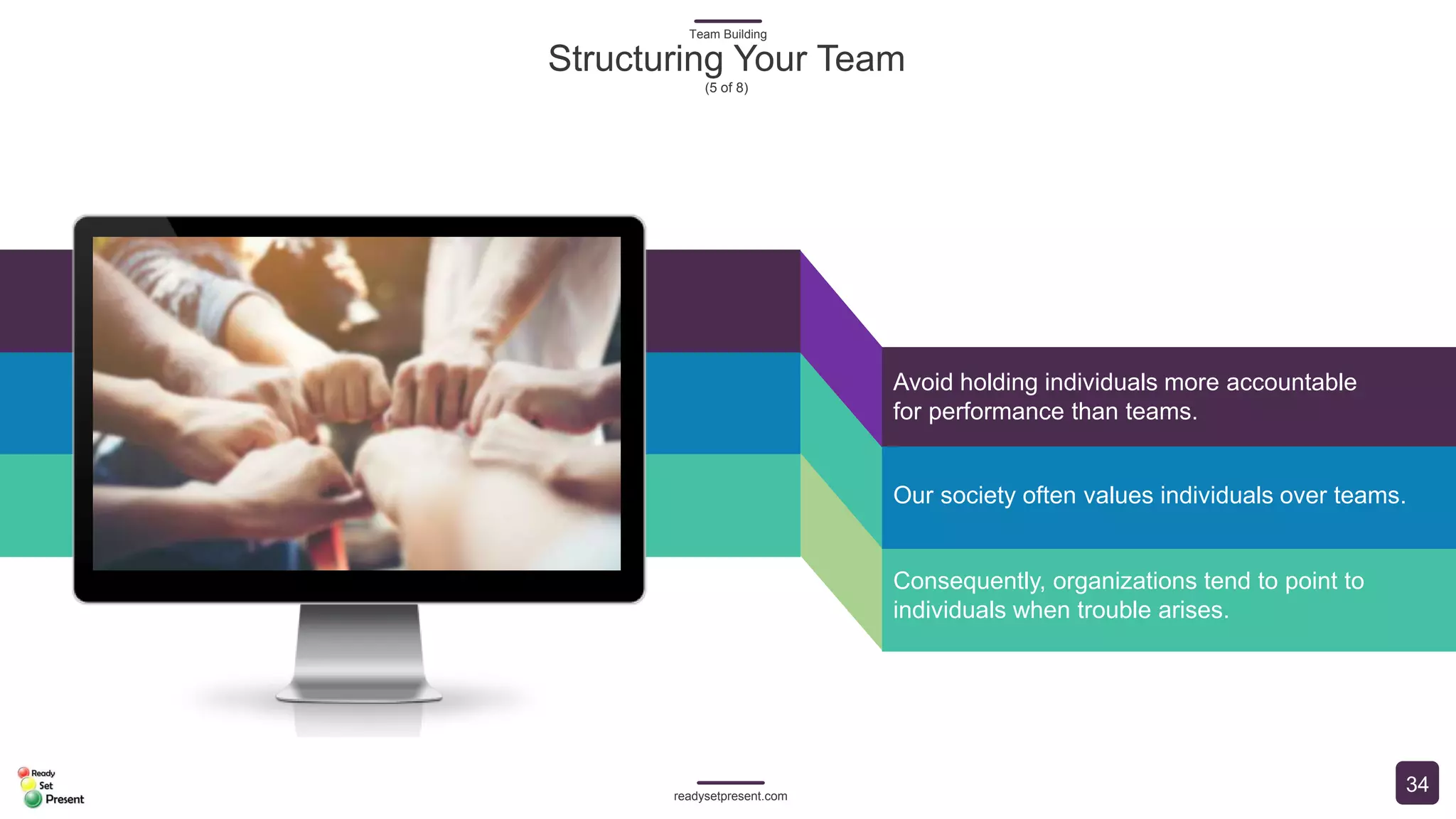 Team Building
Structuring Your Team
(5 of 8)

Avoid holding individuals more accountable for performance than teams.

Our society often values individuals over teams.

Consequently, organizations tend to point to individuals when trouble arises.

Ready
Set
Present

readysetpresent.com

34